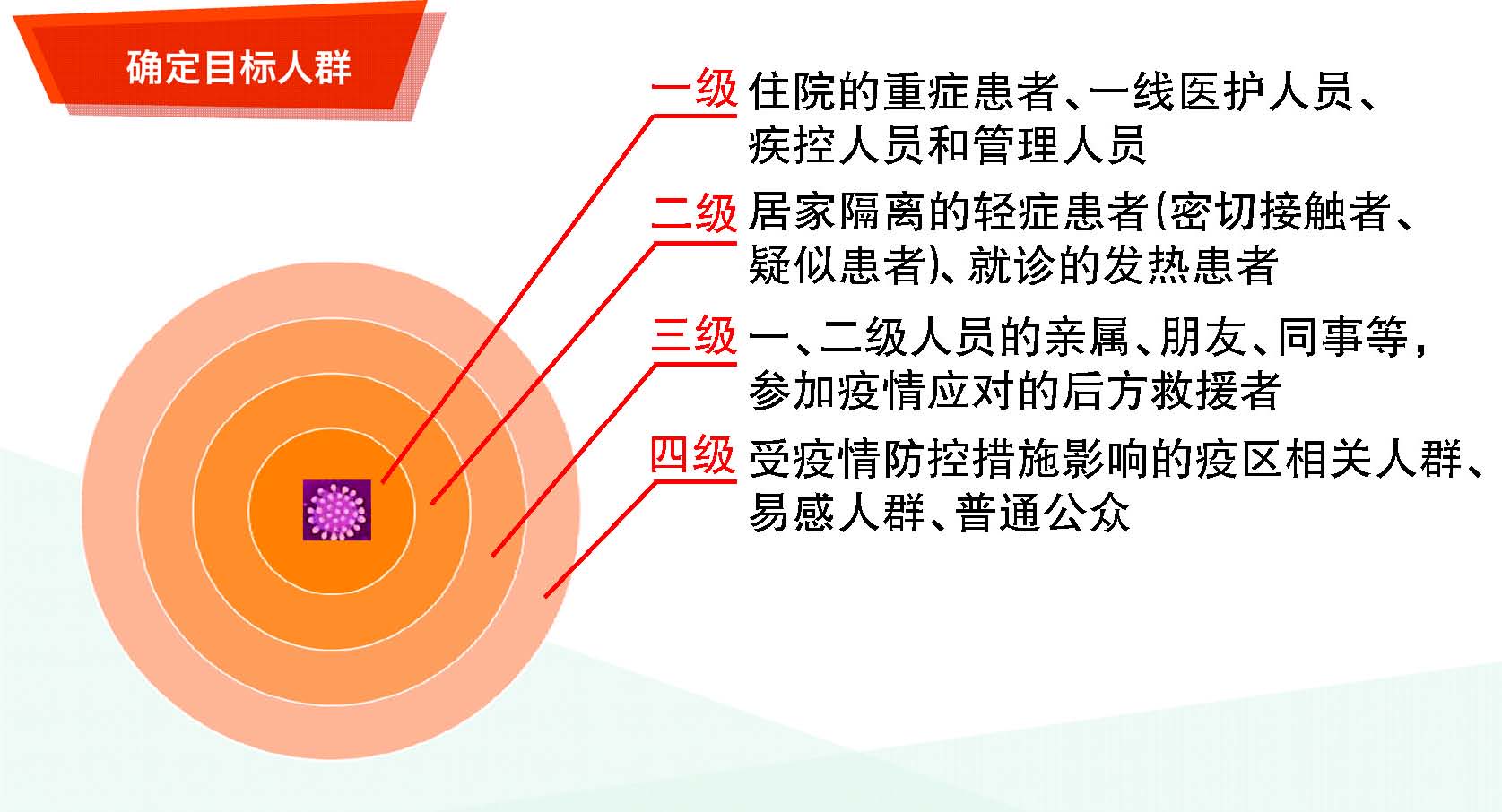 确定目标人群

一级 住院的重症患者、一线医护人员、疾控人员和管理人员

二级 居家隔离的轻症患者(密切接触者、疑似患者)、就诊的发热患者

三级 一、二级人员的亲属、朋友、同事等，参加疫情应对的后方救援者

四级 受疫情防控措施影响的疫区相关人群、易感人群、普通公众